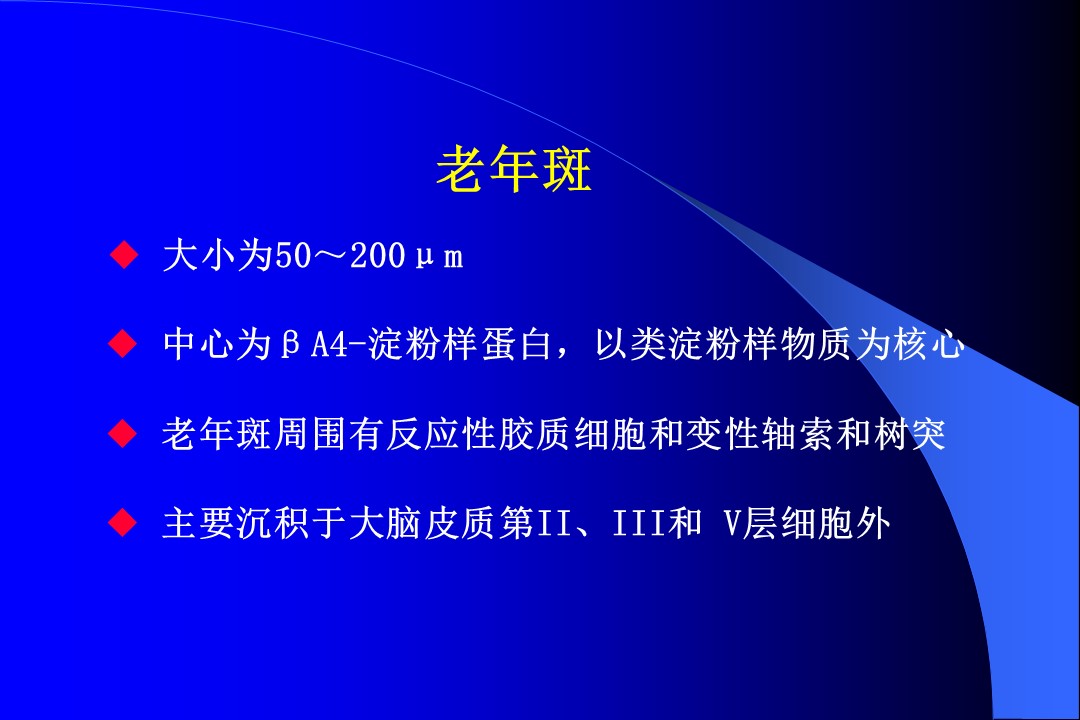 老年斑

◆ 大小为50～200μm

◆ 中心为βA4-淀粉样蛋白，以类淀粉样物质为核心

◆ 老年斑周围有反应性胶质细胞和变性轴索和树突

◆ 主要沉积于大脑皮质第II、III和 V层细胞外